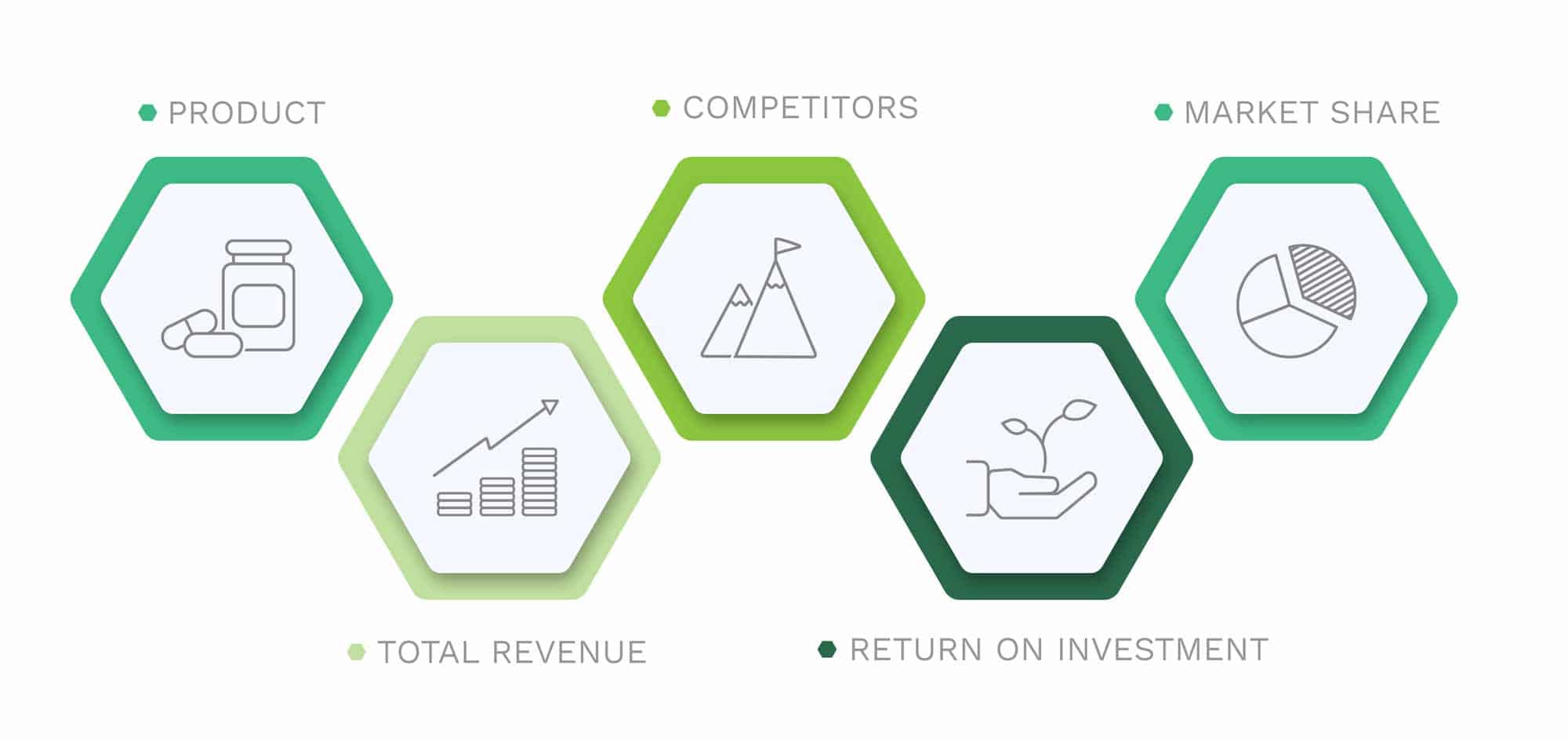 PRODUCT

COMPETITORS

MARKET SHARE

TOTAL REVENUE

RETURN ON INVESTMENT